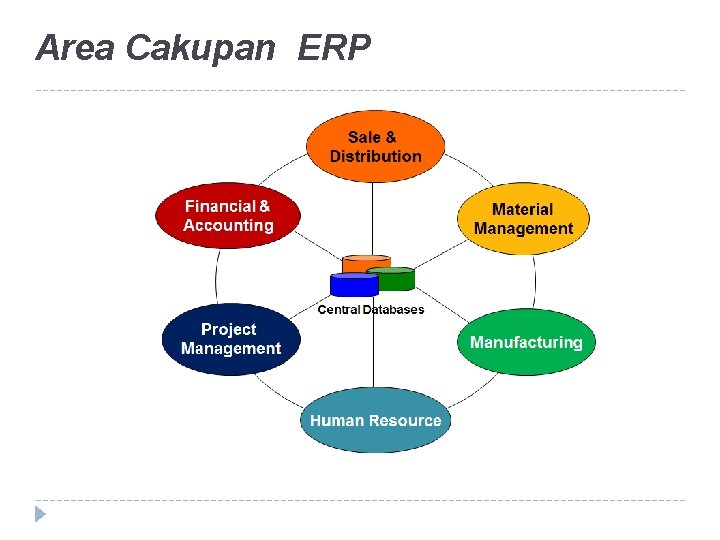 Area Cakupan ERP

Sale & Distribution

Financial & Accounting

Material Management

Central Databases

Project Management

Manufacturing

Human Resource